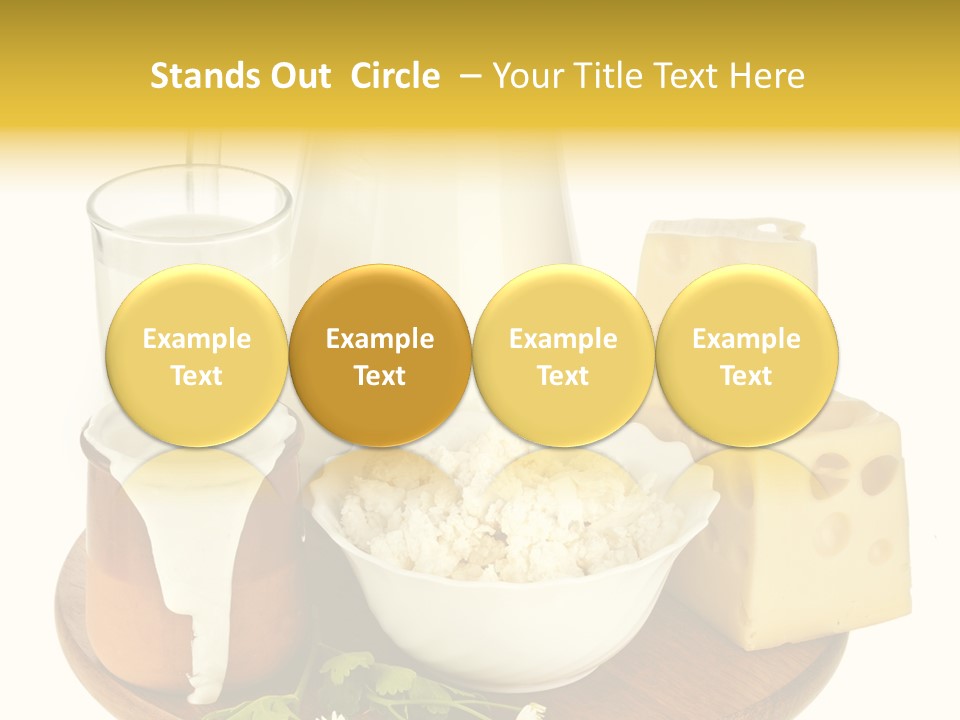 Stands Out Circle – Your Title Text Here

Example Text

Example Text

Example Text

Example Text